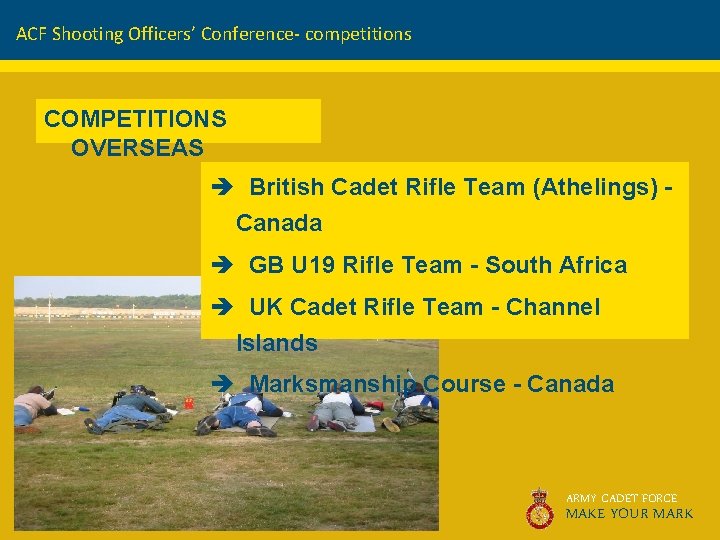 ACF Shooting Officers' Conference- competitions

COMPETITIONS OVERSEAS

➔ British Cadet Rifle Team (Athelings) - Canada

➔ GB U19 Rifle Team - South Africa

➔ UK Cadet Rifle Team - Channel Islands

➔ Marksmanship Course - Canada

ARMY CADET FORCE
MAKE YOUR MARK